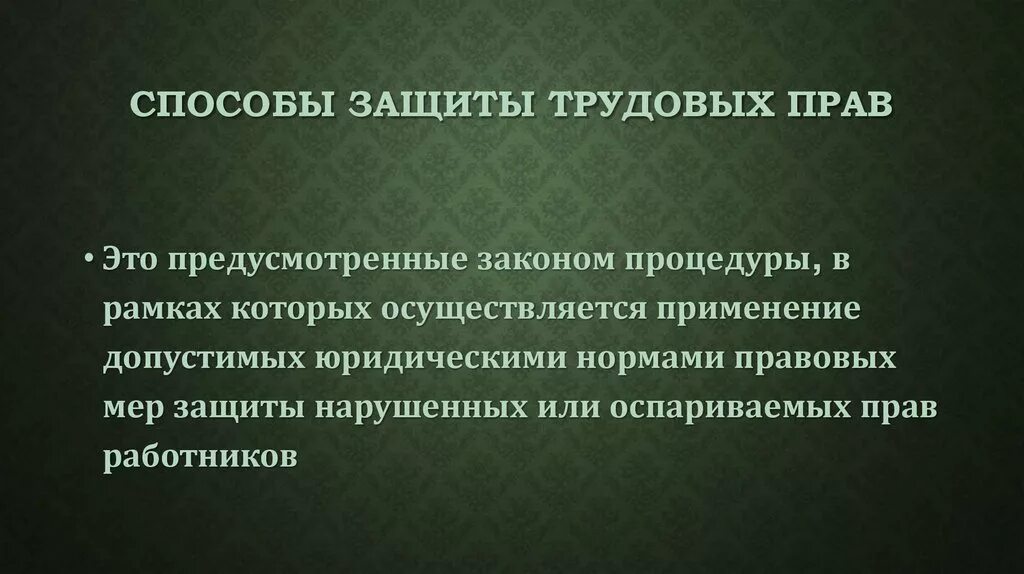 СПОСОБЫ ЗАЩИТЫ ТРУДОВЫХ ПРАВ

• Это предусмотренные законом процедуры, в рамках которых осуществляется применение допустимых юридическими нормами правовых мер защиты нарушенных или оспариваемых прав работников